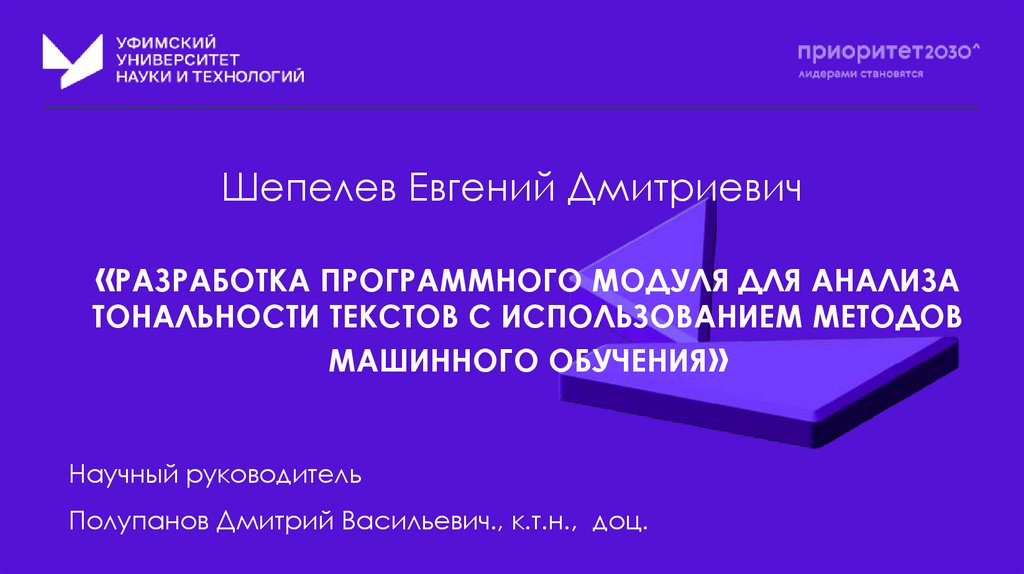 УФИМСКИЙ УНИВЕРСИТЕТ НАУКИ И ТЕХНОЛОГИЙ

приоритет2030^
лидерами становятся

Шепелев Евгений Дмитриевич

«РАЗРАБОТКА ПРОГРАММНОГО МОДУЛЯ ДЛЯ АНАЛИЗА ТОНАЛЬНОСТИ ТЕКСТОВ С ИСПОЛЬЗОВАНИЕМ МЕТОДОВ МАШИННОГО ОБУЧЕНИЯ»

Научный руководитель

Полупанов Дмитрий Васильевич., к.т.н., доц.